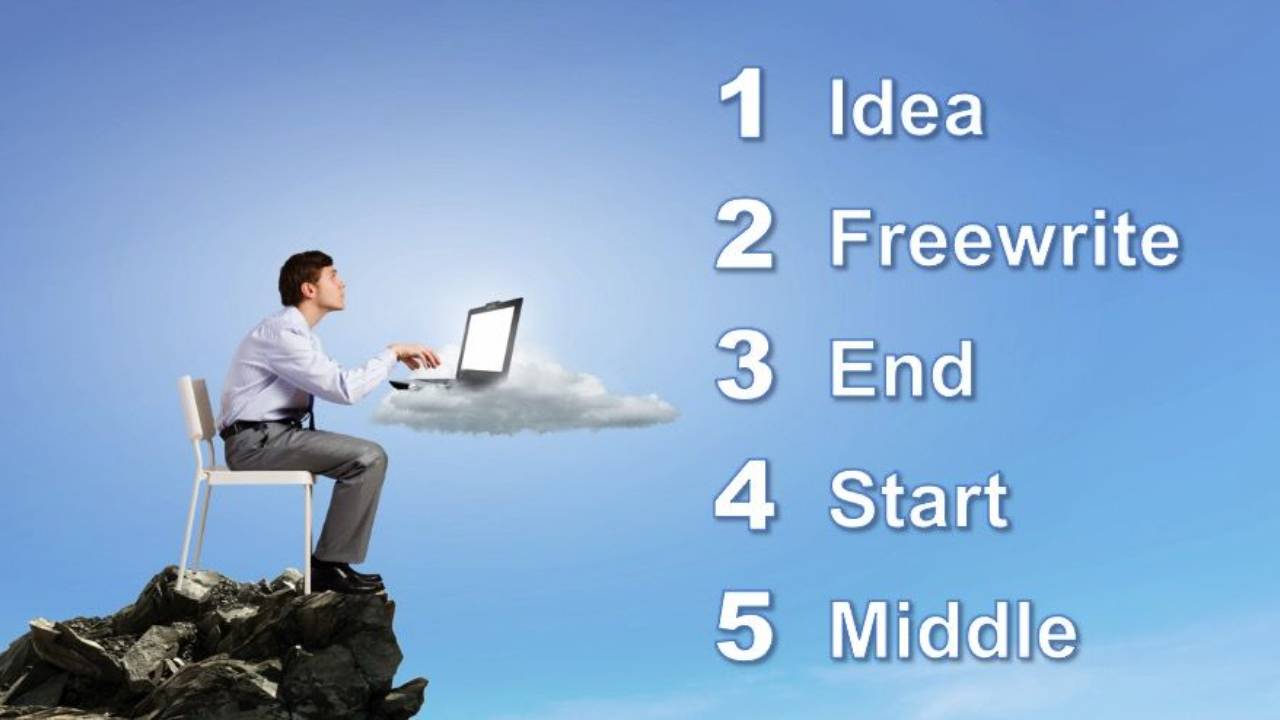 1 Idea
2 Freewrite
3 End
4 Start
5 Middle